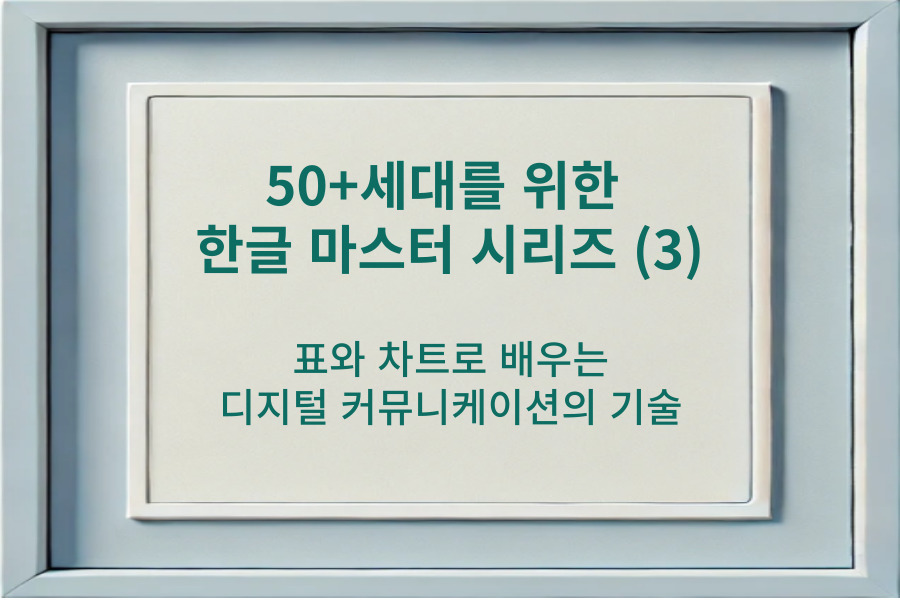 50+세대를 위한
한글 마스터 시리즈 (3)

표와 차트로 배우는
디지털 커뮤니케이션의 기술